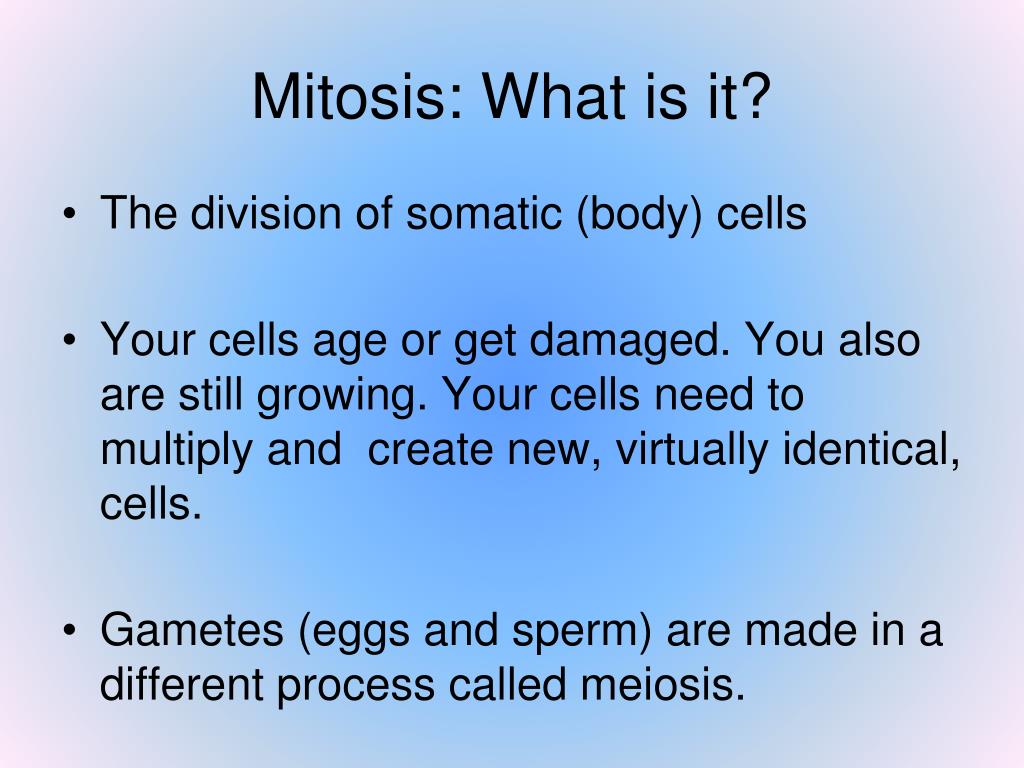 Mitosis: What is it?

• The division of somatic (body) cells

• Your cells age or get damaged. You also are still growing. Your cells need to multiply and  create new, virtually identical, cells.

• Gametes (eggs and sperm) are made in a different process called meiosis.